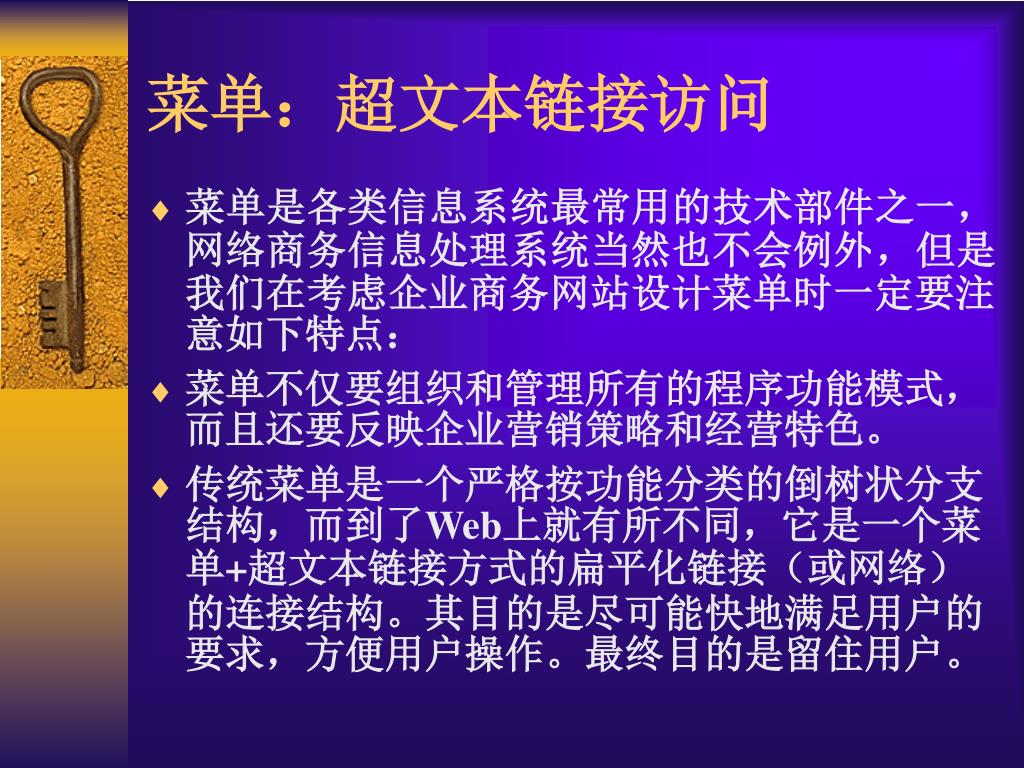 菜单：超文本链接访问

♦ 菜单是各类信息系统最常用的技术部件之一，网络商务信息处理系统当然也不会例外，但是我们在考虑企业商务网站设计菜单时一定要注意如下特点：

♦ 菜单不仅要组织和管理所有的程序功能模式，而且还要反映企业营销策略和经营特色。

♦ 传统菜单是一个严格按功能分类的倒树状分支结构，而到了Web上就有所不同，它是一个菜单+超文本链接方式的扁平化链接（或网络）的连接结构。其目的是尽可能快地满足用户的要求，方便用户操作。最终目的是留住用户。